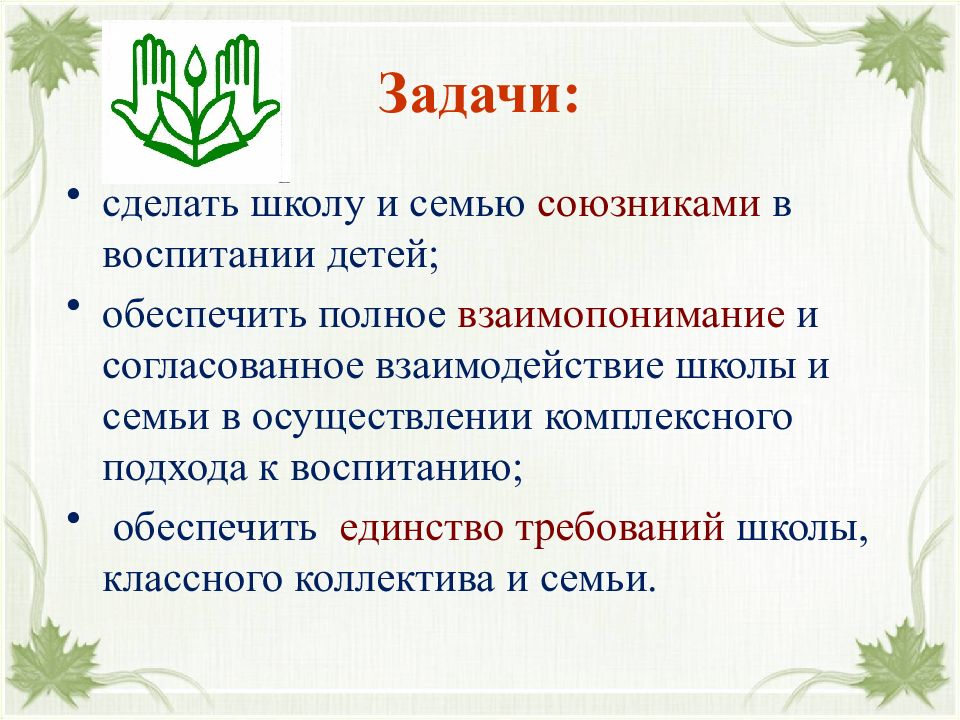 Задачи:

• сделать школу и семью союзниками в воспитании детей;

• обеспечить полное взаимопонимание и согласованное взаимодействие школы и семьи в осуществлении комплексного подхода к воспитанию;

• обеспечить единство требований школы, классного коллектива и семьи.